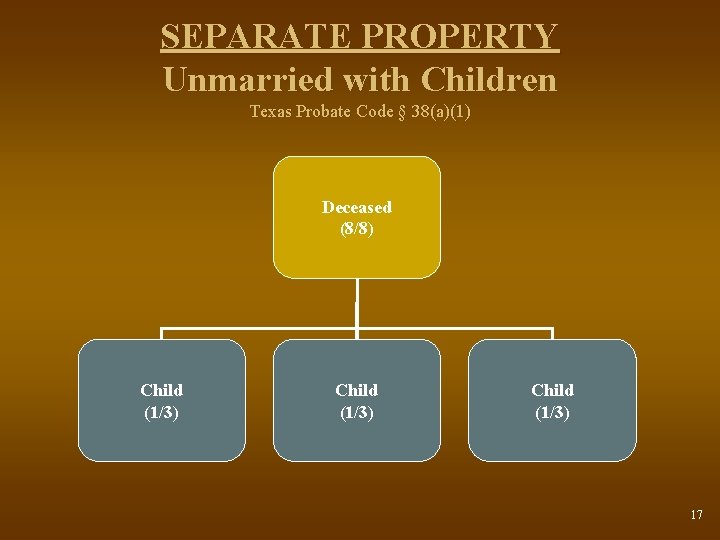 SEPARATE PROPERTY
Unmarried with Children
Texas Probate Code § 38(a)(1)

Deceased
(8/8)

Child
(1/3)

Child
(1/3)

Child
(1/3)

17